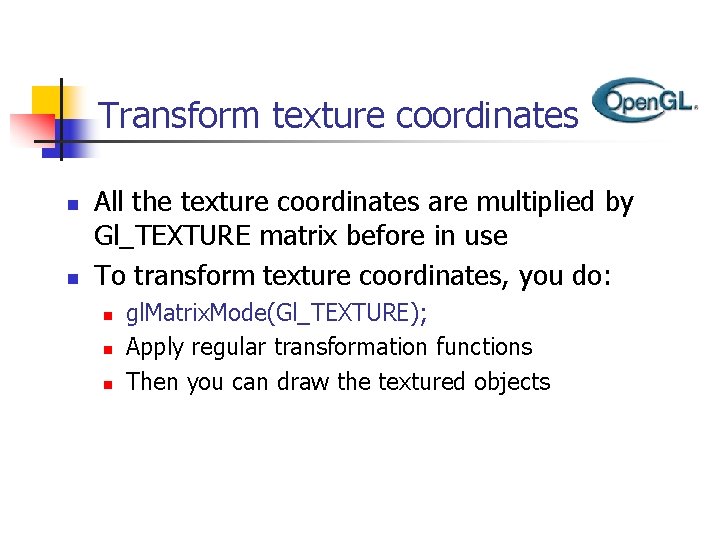 Transform texture coordinates

OpenGL

- All the texture coordinates are multiplied by Gl_TEXTURE matrix before in use
- To transform texture coordinates, you do:
  - glMatrixMode(Gl_TEXTURE);
  - Apply regular transformation functions
  - Then you can draw the textured objects